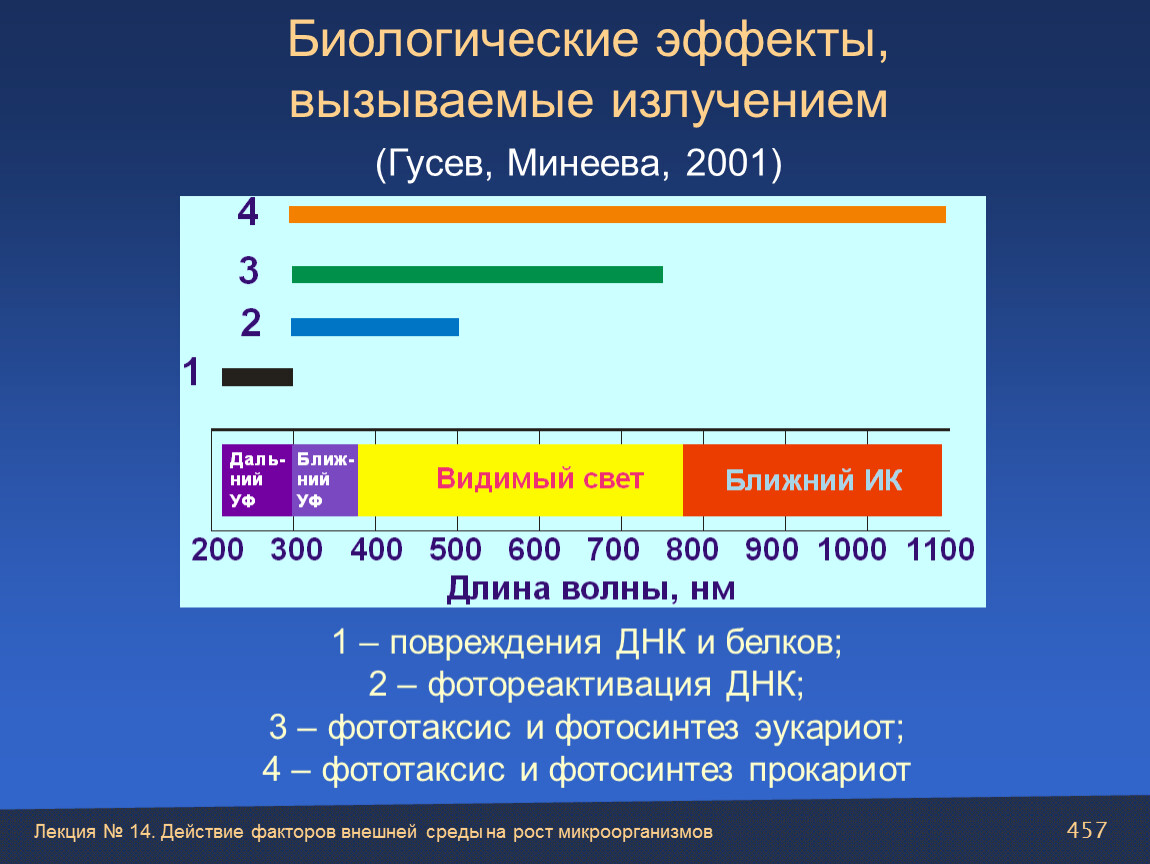 Биологические эффекты, вызываемые излучением

(Гусев, Минеева, 2001)

4

3

2

1

Дальний УФ

Ближний УФ

Видимый свет

Ближний ИК

200 300 400 500 600 700 800 900 1000 1100

Длина волны, нм

1 – повреждения ДНК и белков;
2 – фотореактивация ДНК;
3 – фототаксис и фотосинтез эукариот;
4 – фототаксис и фотосинтез прокариот

Лекция № 14. Действие факторов внешней среды на рост микроорганизмов

457